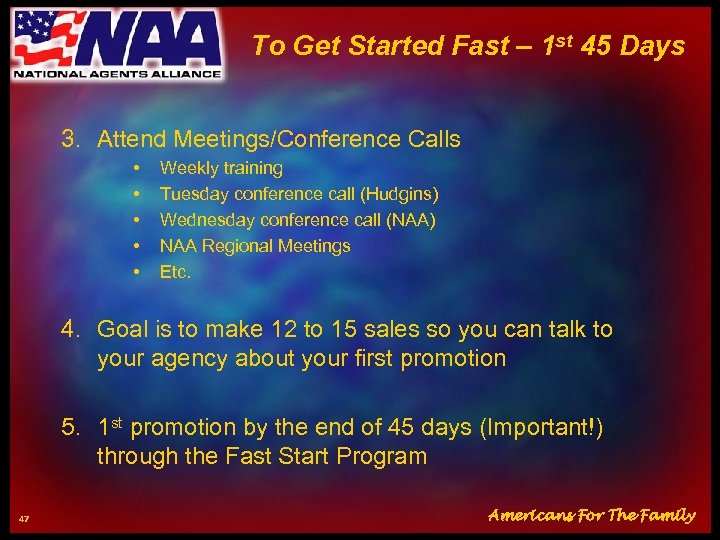 NAA
NATIONAL AGENTS ALLIANCE

To Get Started Fast – 1st 45 Days

3. Attend Meetings/Conference Calls
• Weekly training
• Tuesday conference call (Hudgins)
• Wednesday conference call (NAA)
• NAA Regional Meetings
• Etc.

4. Goal is to make 12 to 15 sales so you can talk to your agency about your first promotion

5. 1st promotion by the end of 45 days (Important!) through the Fast Start Program

47

Americans For The Family